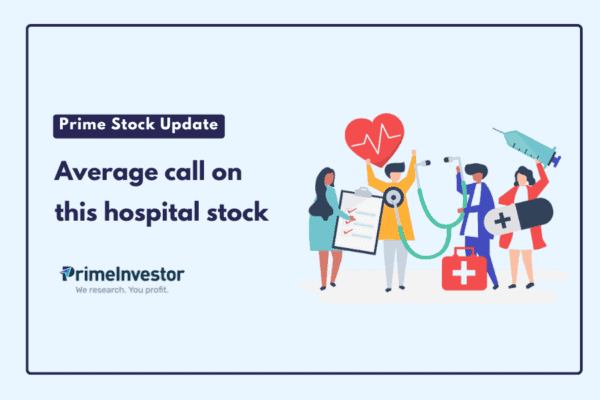 Prime Stock Update

Average call on this hospital stock

PrimeInvestor
We research. You profit.